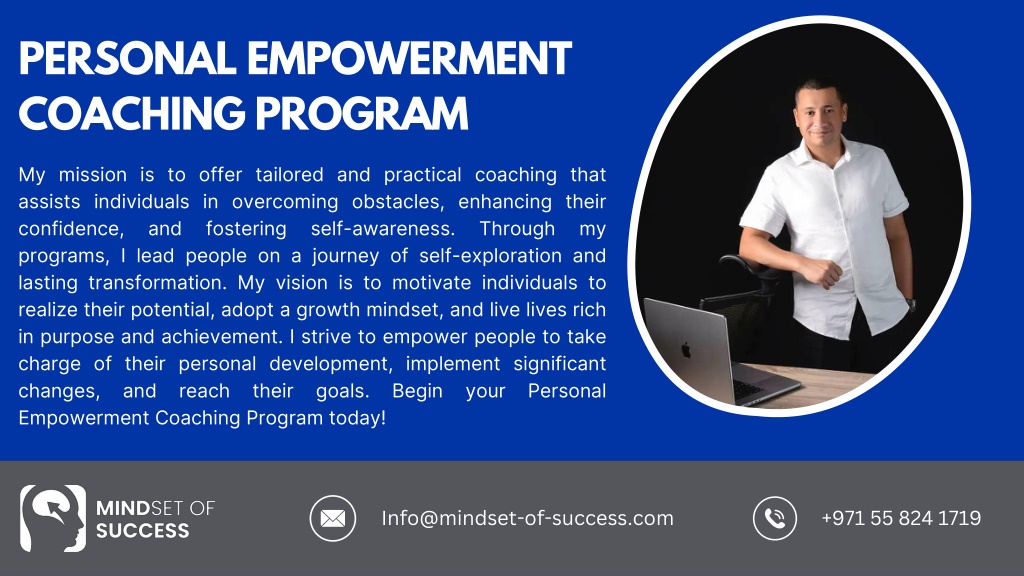 PERSONAL EMPOWERMENT COACHING PROGRAM

My mission is to offer tailored and practical coaching that assists individuals in overcoming obstacles, enhancing their confidence, and fostering self-awareness. Through my programs, I lead people on a journey of self-exploration and lasting transformation. My vision is to motivate individuals to realize their potential, adopt a growth mindset, and live lives rich in purpose and achievement. I strive to empower people to take charge of their personal development, implement significant changes, and reach their goals. Begin your Personal Empowerment Coaching Program today!

MINDSET OF SUCCESS

Info@mindset-of-success.com

+971 55 824 1719